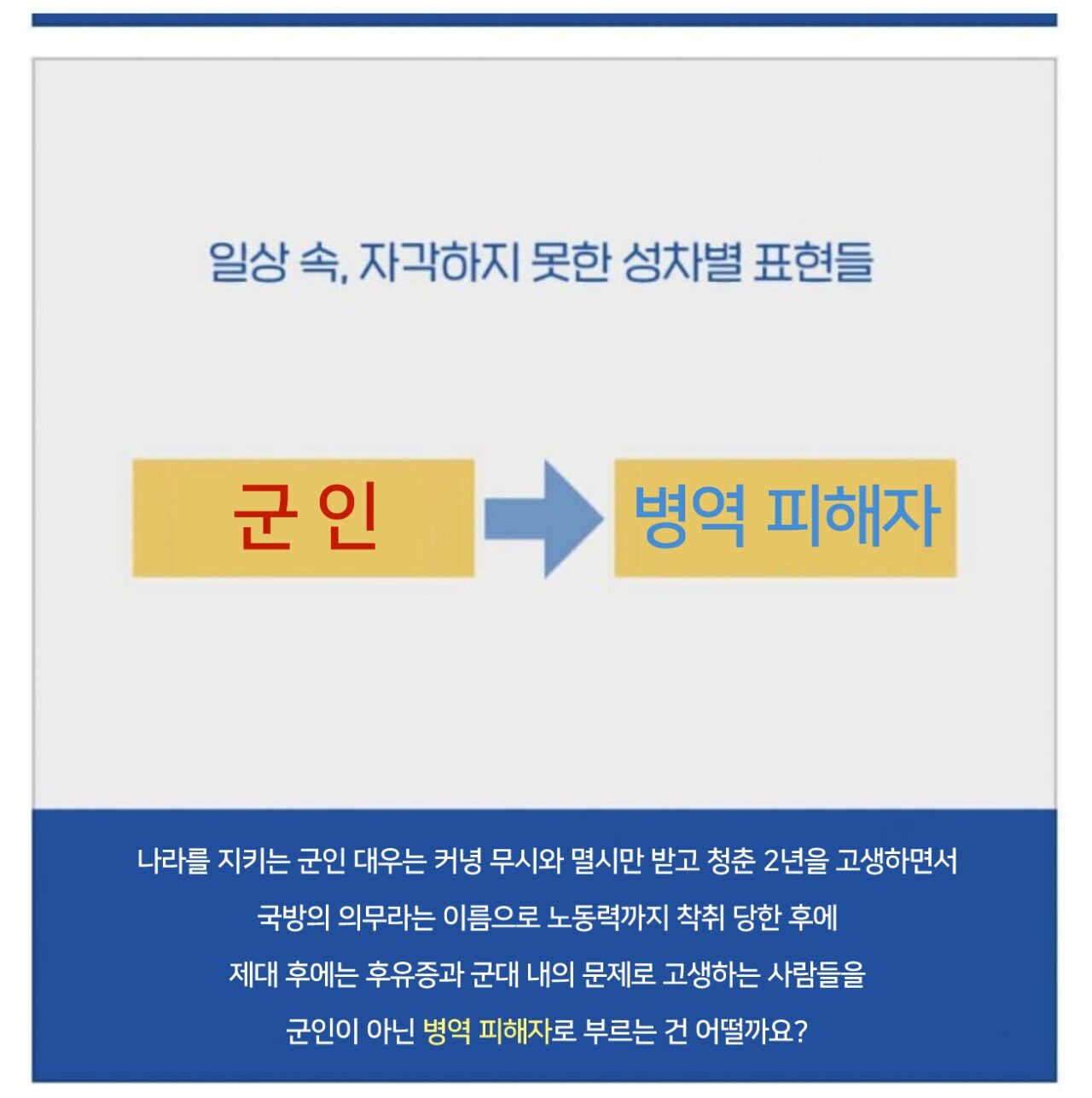 일상 속, 자각하지 못한 성차별 표현들

군 인

병역 피해자

나라를 지키는 군인 대우는 커녕 무시와 멸시만 받고 청춘 2년을 고생하면서
국방의 의무라는 이름으로 노동력까지 착취 당한 후에
제대 후에는 후유증과 군대 내의 문제로 고생하는 사람들을
군인이 아닌 병역 피해자로 부르는 건 어떨까요?